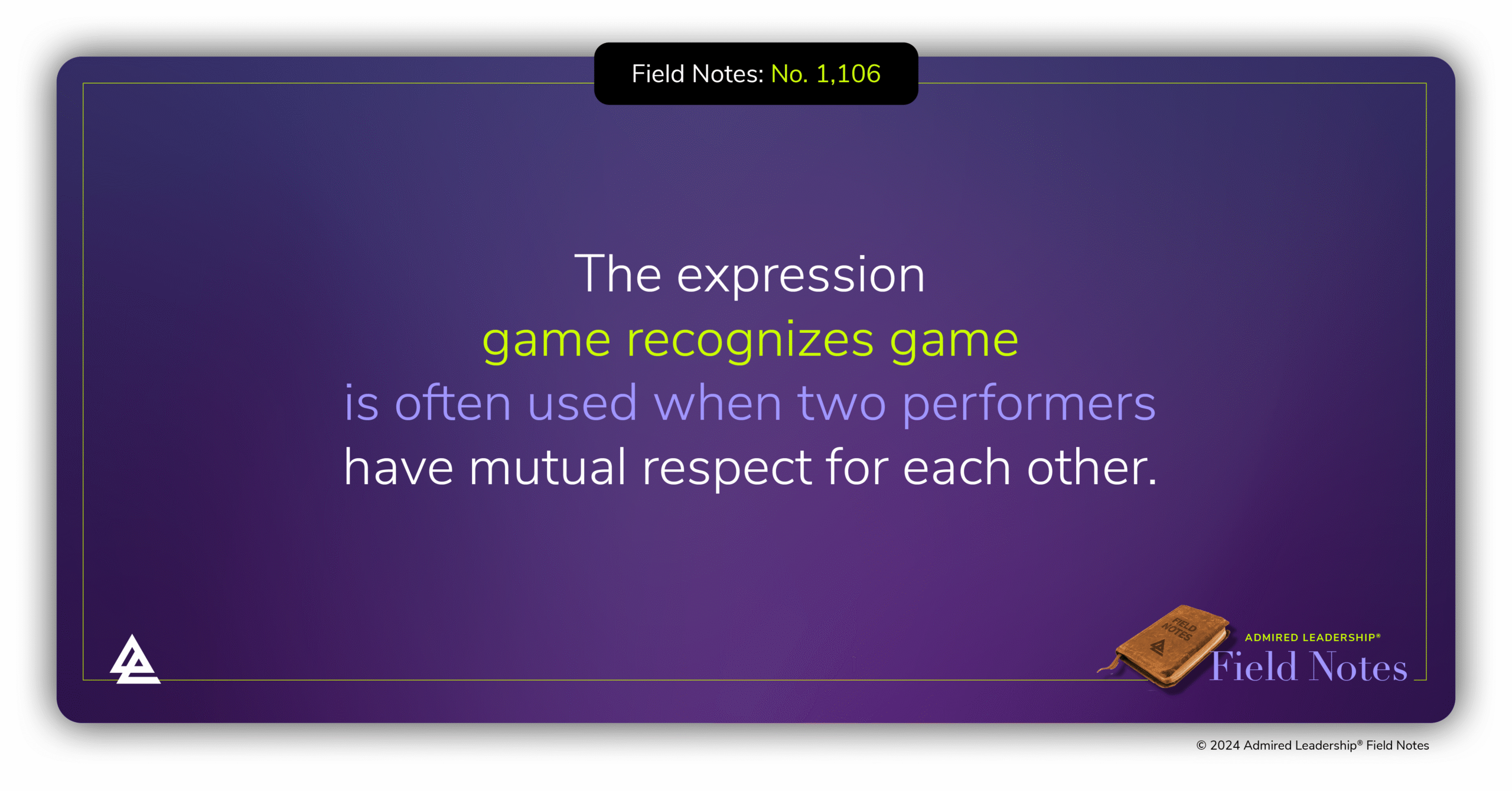 Field Notes: No. 1,106

The expression game recognizes game is often used when two performers have mutual respect for each other.

FIELD NOTES

ADMIRED LEADERSHIP®
Field Notes

© 2024 Admired Leadership® Field Notes